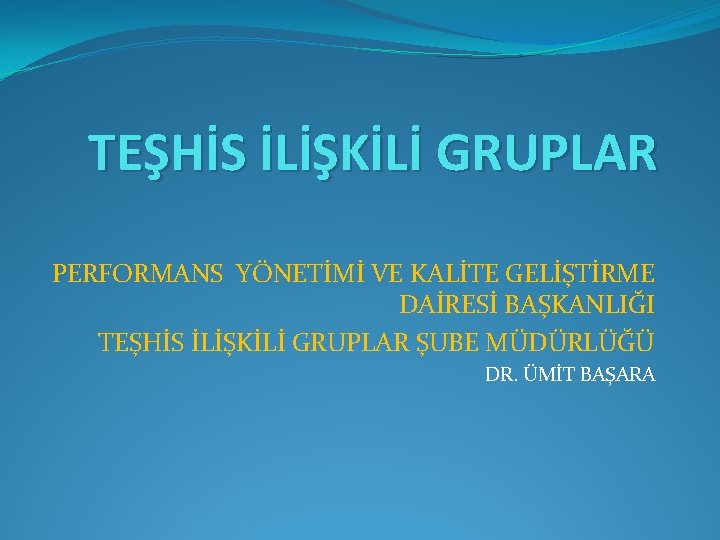 TEŞHİS İLİŞKİLİ GRUPLAR

PERFORMANS YÖNETİMİ VE KALİTE GELİŞTİRME DAİRESİ BAŞKANLIĞI

TEŞHİS İLİŞKİLİ GRUPLAR ŞUBE MÜDÜRLÜĞÜ

DR. ÜMİT BAŞARA